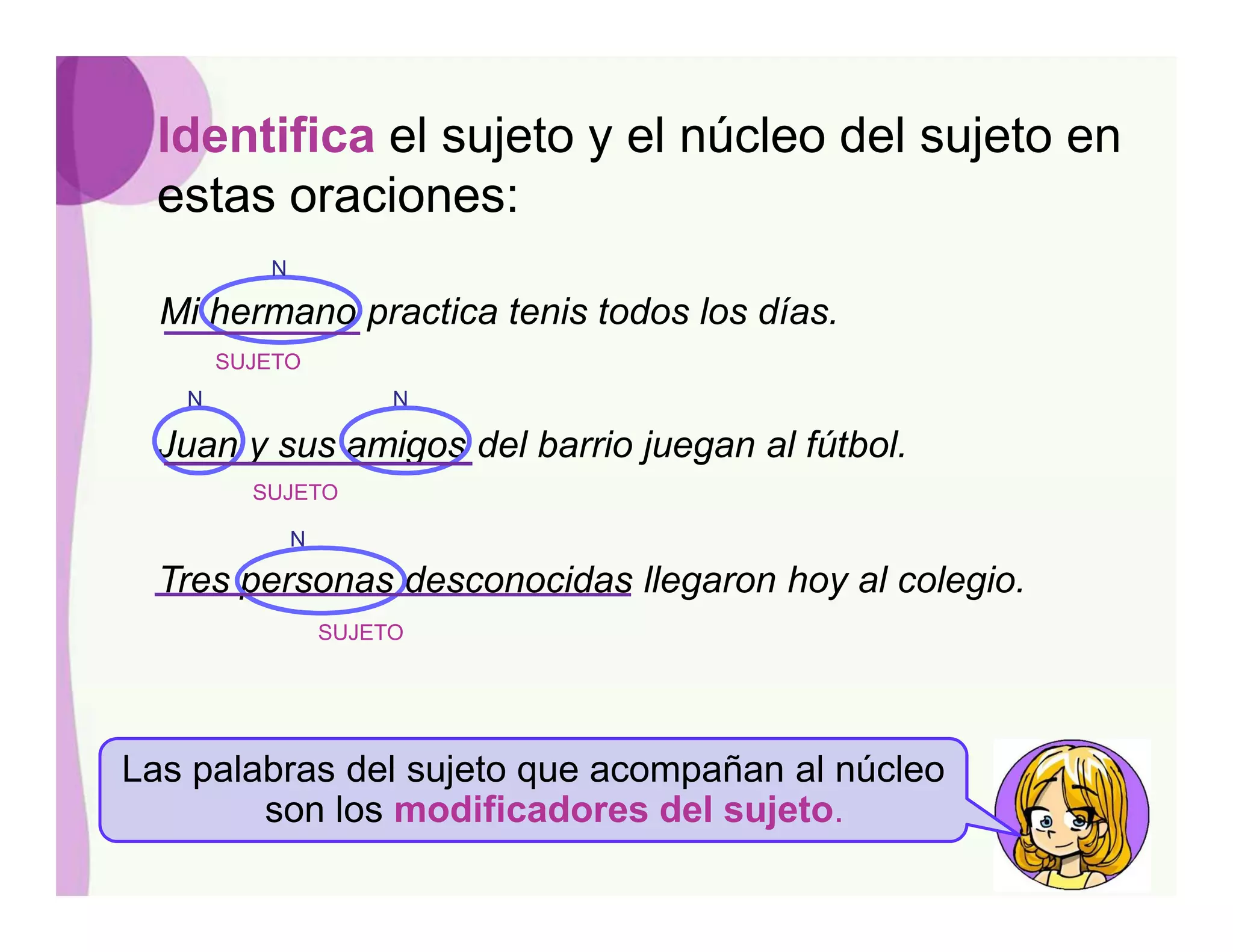 Identifica el sujeto y el núcleo del sujeto en estas oraciones:

N

Mi hermano practica tenis todos los días.

SUJETO

N N

Juan y sus amigos del barrio juegan al fútbol.

SUJETO

N

Tres personas desconocidas llegaron hoy al colegio.

SUJETO

Las palabras del sujeto que acompañan al núcleo son los modificadores del sujeto.